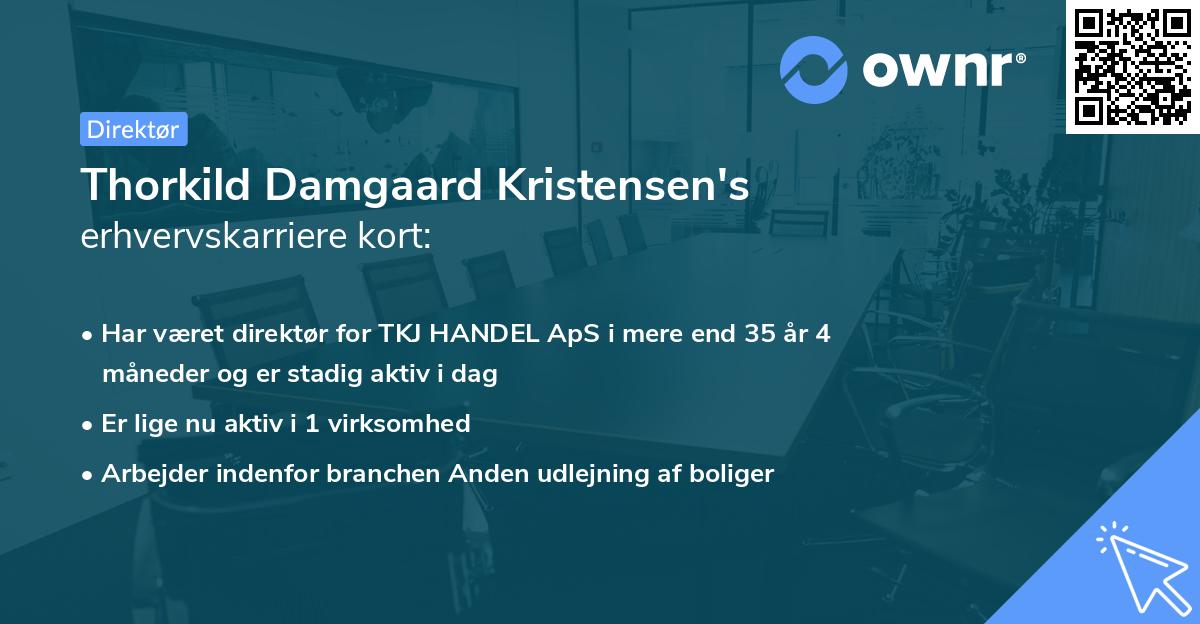 ownr®

Direktør

Thorkild Damgaard Kristensen's erhvervskarriere kort:

• Har været direktør for TKJ HANDEL ApS i mere end 35 år 4 måneder og er stadig aktiv i dag

• Er lige nu aktiv i 1 virksomhed

• Arbejder indenfor branchen Anden udlejning af boliger